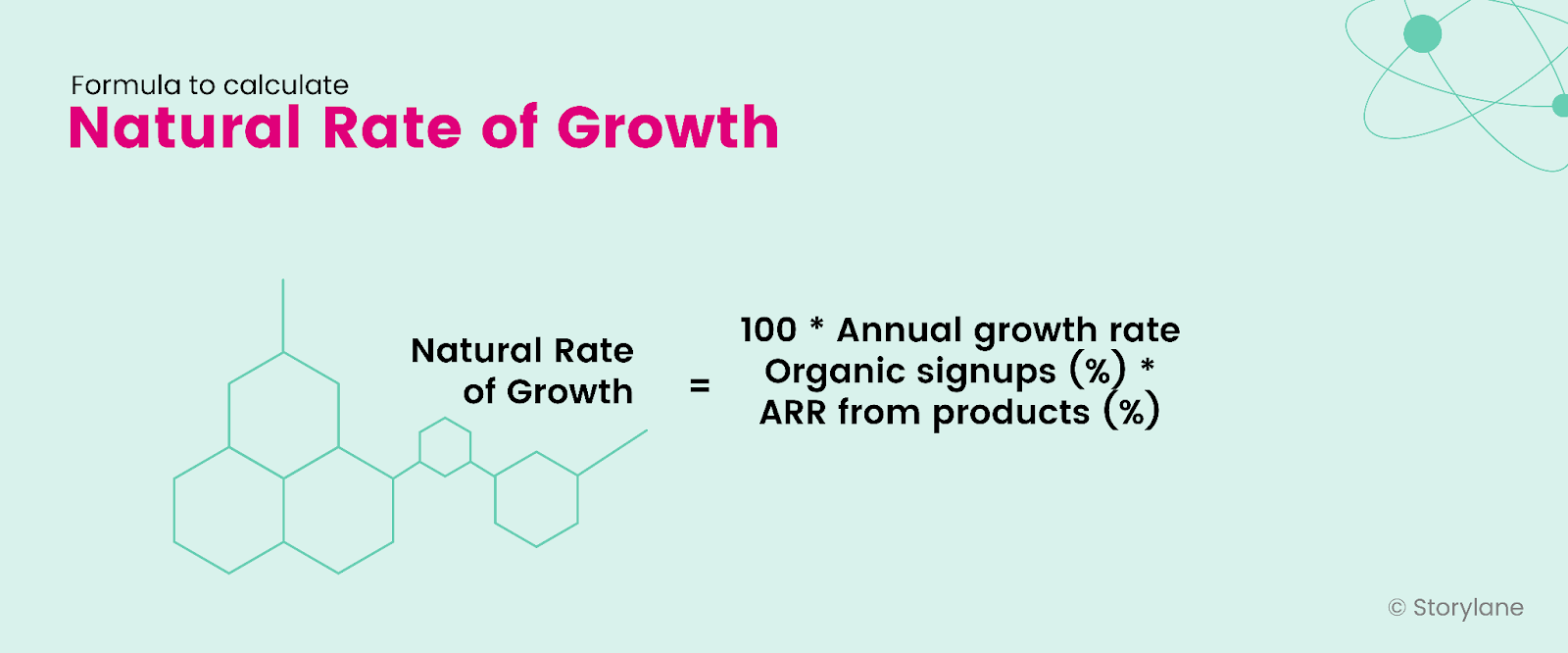 Formula to calculate
Natural Rate of Growth

Natural Rate of Growth = 100 * Annual growth rate Organic signups (%) * ARR from products (%)

© Storylane